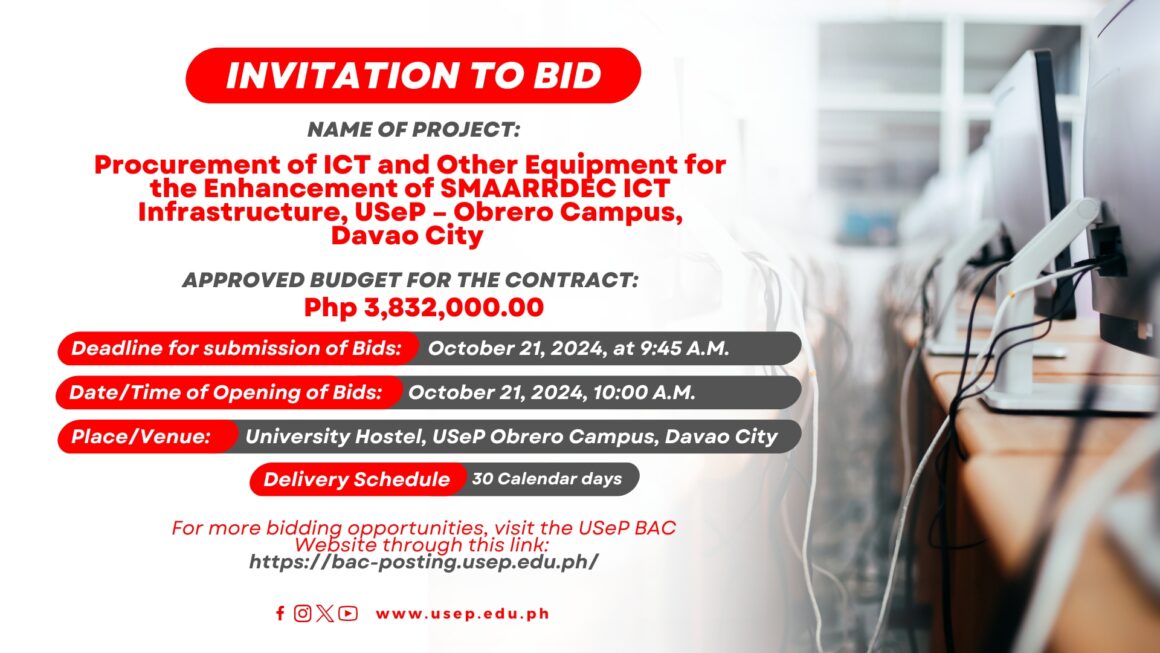 INVITATION TO BID

NAME OF PROJECT:

Procurement of ICT and Other Equipment for the Enhancement of SMAARRDEC ICT Infrastructure, USeP – Obrero Campus, Davao City

APPROVED BUDGET FOR THE CONTRACT:

Php 3,832,000.00

Deadline for submission of Bids: October 21, 2024, at 9:45 A.M.

Date/Time of Opening of Bids: October 21, 2024, 10:00 A.M.

Place/Venue: University Hostel, USeP Obrero Campus, Davao City

Delivery Schedule 30 Calendar days

For more bidding opportunities, visit the USeP BAC Website through this link:
https://bac-posting.usep.edu.ph/

www.usep.edu.ph